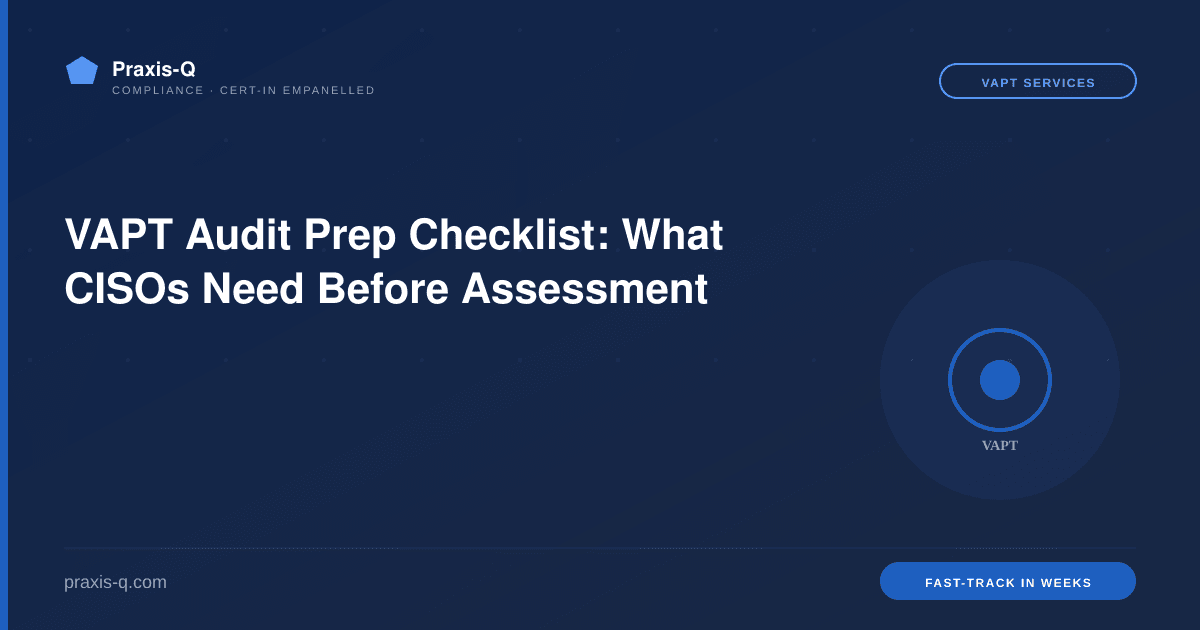 Praxis-Q
COMPLIANCE · CERT-IN EMPANELLED

VAPT SERVICES

VAPT Audit Prep Checklist: What CISOs Need Before Assessment

VAPT

praxis-q.com

FAST-TRACK IN WEEKS